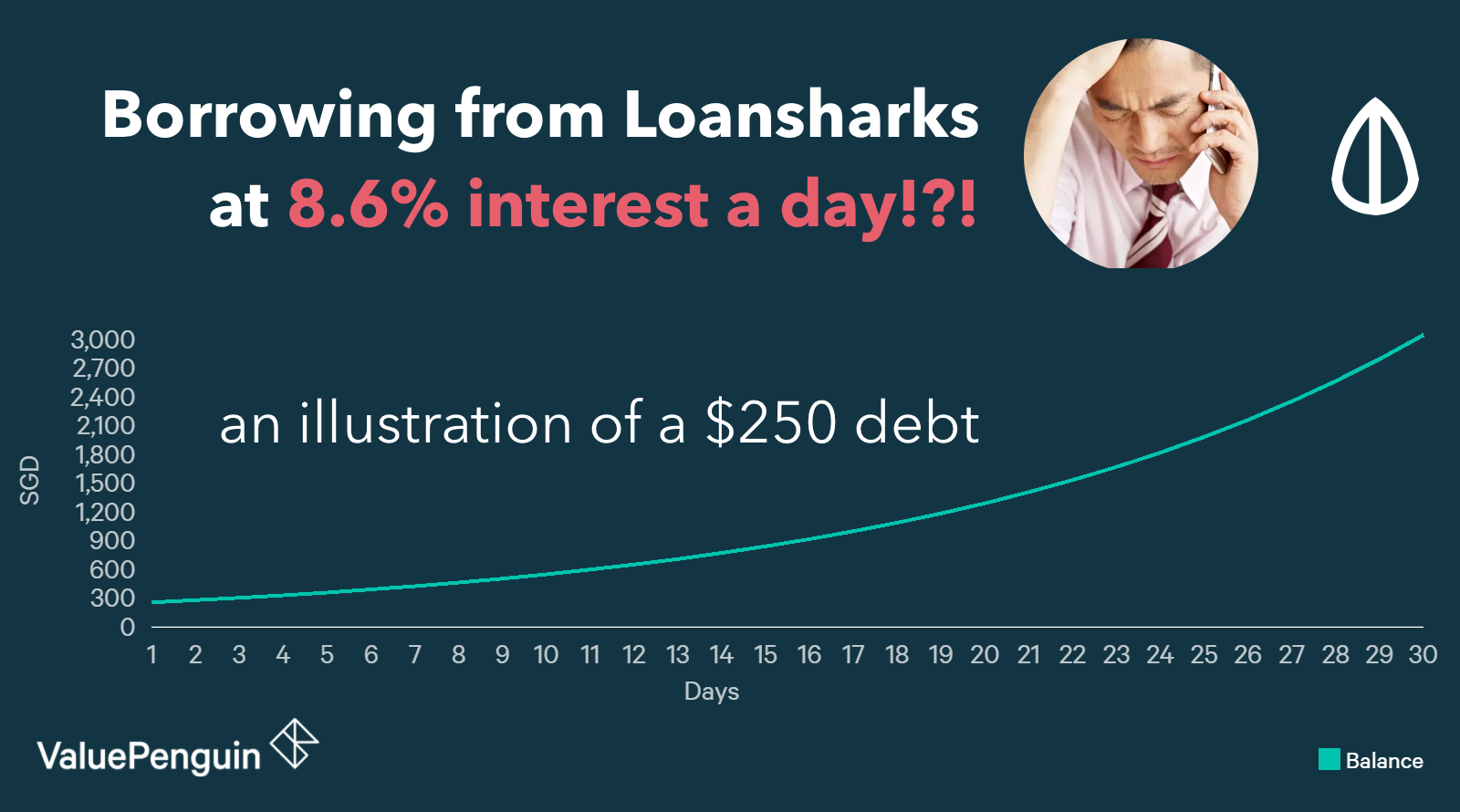 Borrowing from Loansharks at 8.6% interest a day!?!

an illustration of a $250 debt

SGD

3,000
2,700
2,400
2,100
1,800
1,500
1,200
900
600
300
0

1 2 3 4 5 6 7 8 9 10 11 12 13 14 15 16 17 18 19 20 21 22 23 24 25 26 27 28 29 30

Days

ValuePenguin

Balance